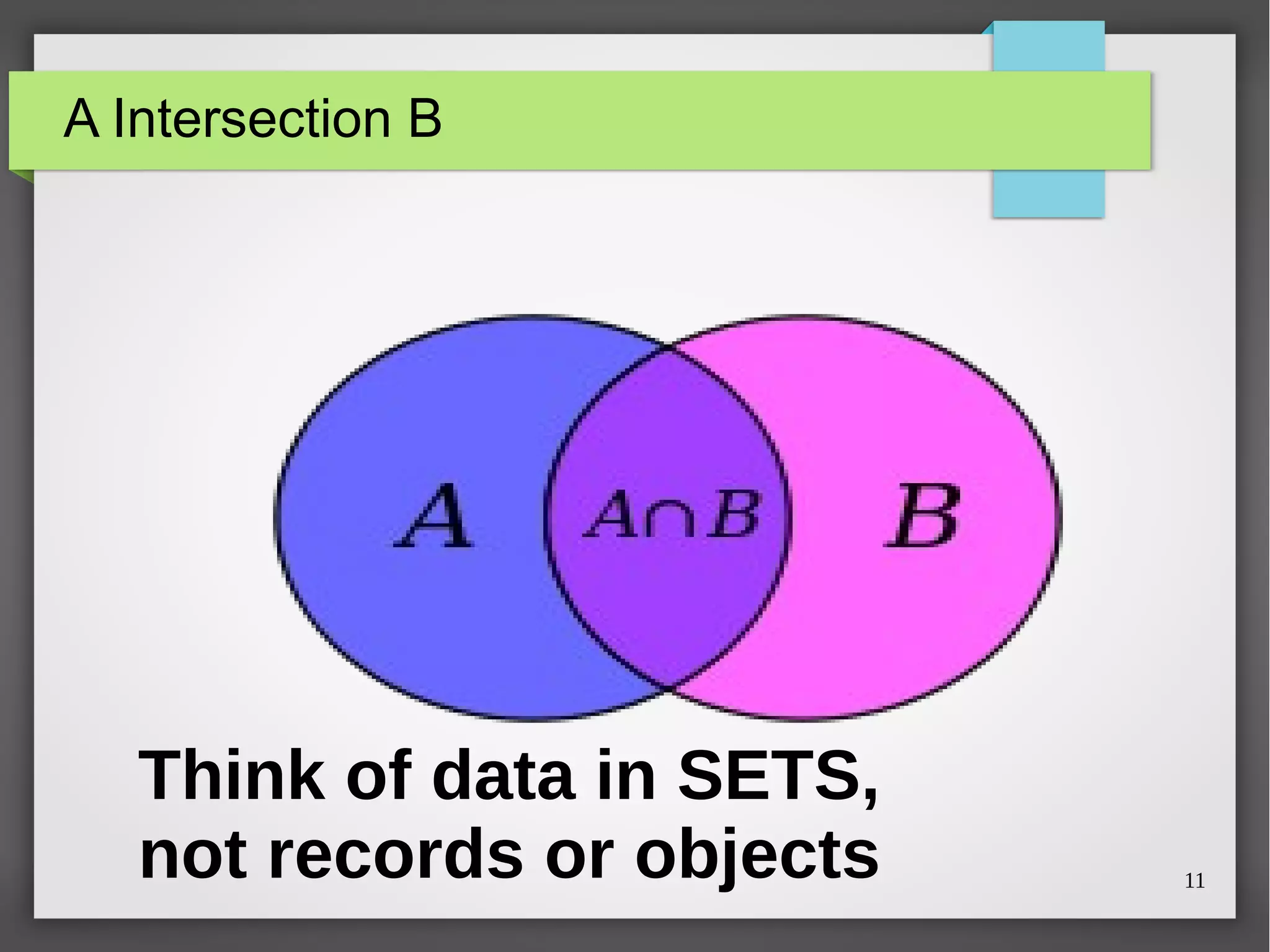 A Intersection B

$A$

$A \cap B$

$B$

Think of data in SETS, not records or objects

11